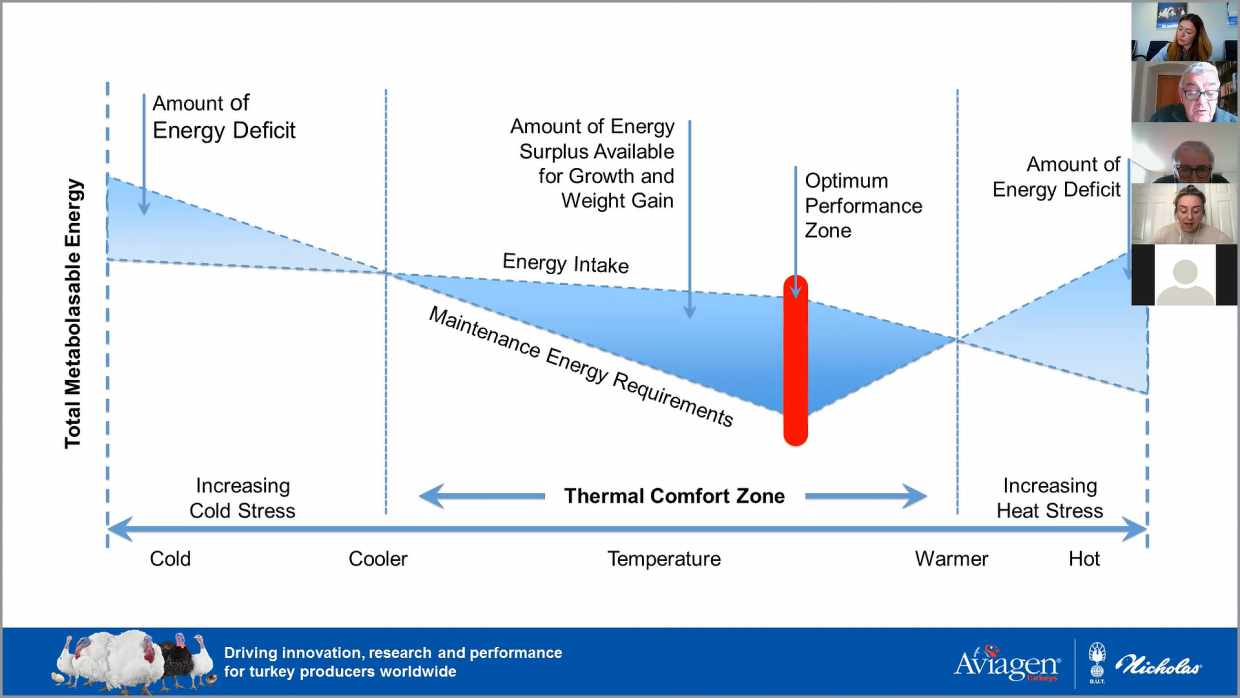 Total Metabolasable Energy

Amount of Energy Deficit

Amount of Energy Surplus Available for Growth and Weight Gain

Optimum Performance Zone

Amount of Energy Deficit

Energy Intake

Maintenance Energy Requirements

Increasing Cold Stress

Thermal Comfort Zone

Increasing Heat Stress

Cold

Cooler

Temperature

Warmer

Hot

Driving innovation, research and performance for turkey producers worldwide

Aviagen Turkeys

B.U.T.

Nicholas